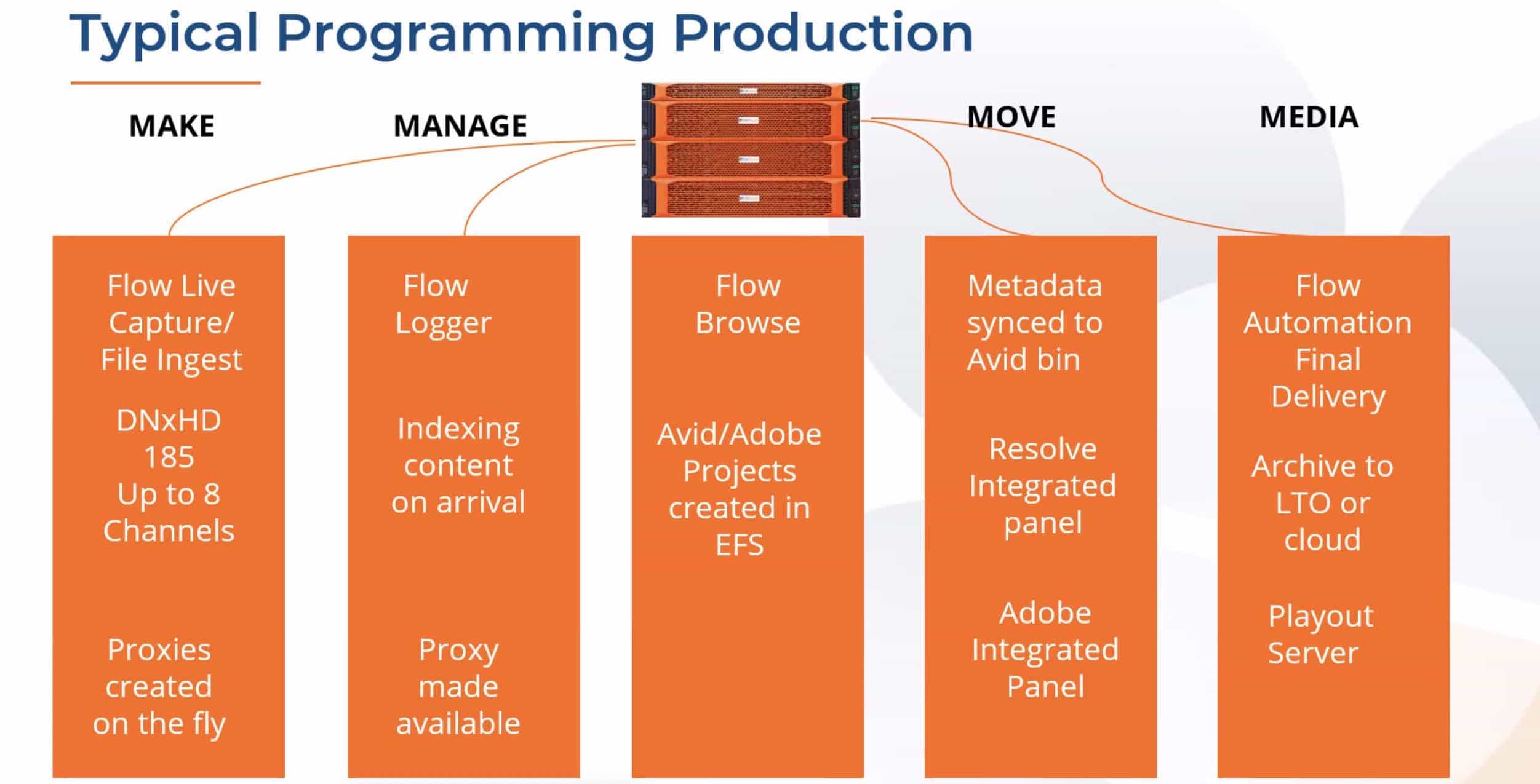 Typical Programming Production

MAKE

MANAGE

MOVE

MEDIA

Flow Live Capture/ File Ingest

DNxHD 185 Up to 8 Channels

Proxies created on the fly

Flow Logger

Indexing content on arrival

Proxy made available

Flow Browse

Avid/Adobe Projects created in EFS

Metadata synced to Avid bin

Resolve Integrated panel

Adobe Integrated Panel

Flow Automation Final Delivery

Archive to LTO or cloud

Playout Server